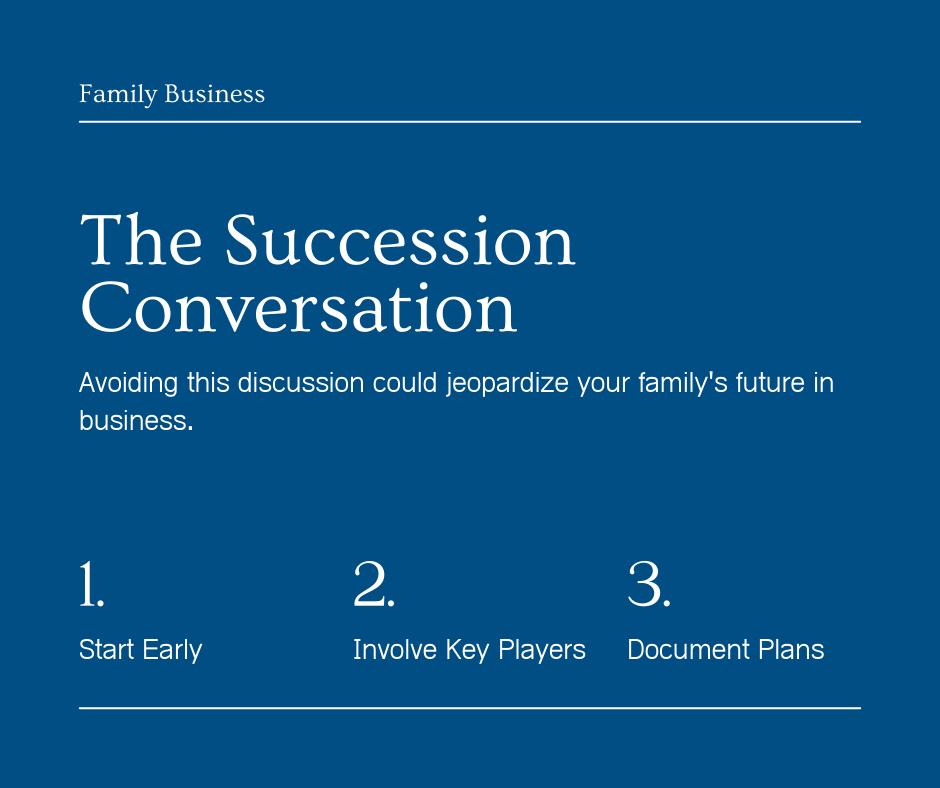 Family Business

The Succession Conversation

Avoiding this discussion could jeopardize your family's future in business.

1.
Start Early

2.
Involve Key Players

3.
Document Plans